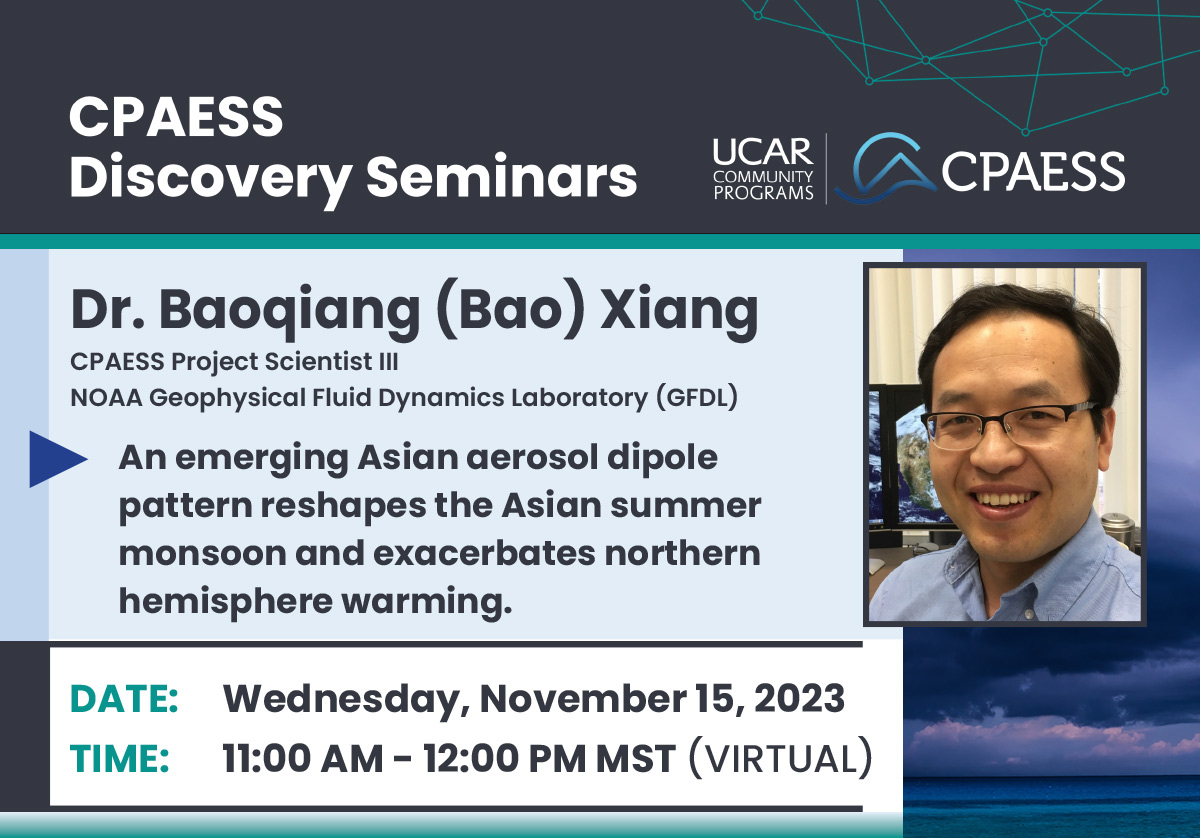 CPAESS Discovery Seminars

UCAR COMMUNITY PROGRAMS

CPAESS

Dr. Baoqiang (Bao) Xiang

CPAESS Project Scientist III

NOAA Geophysical Fluid Dynamics Laboratory (GFDL)

An emerging Asian aerosol dipole pattern reshapes the Asian summer monsoon and exacerbates northern hemisphere warming.

DATE: Wednesday, November 15, 2023

TIME: 11:00 AM - 12:00 PM MST (VIRTUAL)